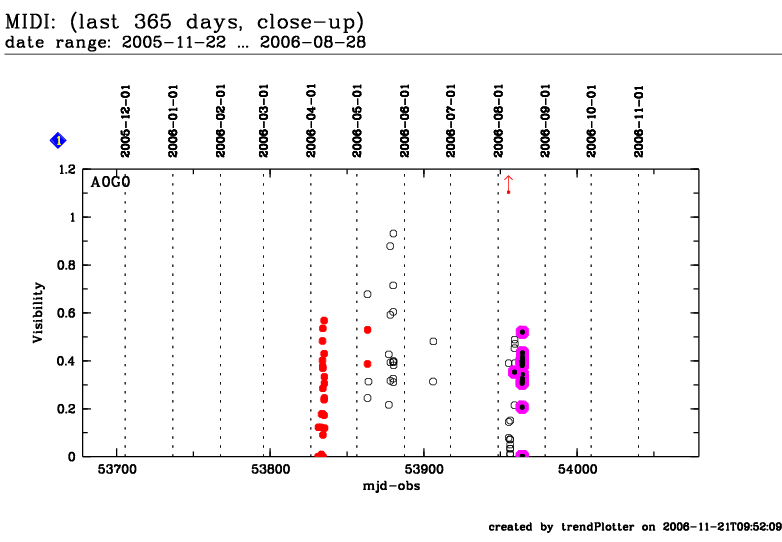 MIDI: (last 365 days, close-up)
date range: 2005-11-22 ... 2006-08-28

1

2005-12-01
2006-01-01
2006-02-01
2006-03-01
2006-04-01
2006-05-01
2006-06-01
2006-07-01
2006-08-01
2006-09-01
2006-10-01
2006-11-01

A0G0

Visibility

1.2
1
0.8
0.6
0.4
0.2
0

53700
53800
53900
54000

mjd-obs

created by trendPlotter on 2006-11-21T09:52:09